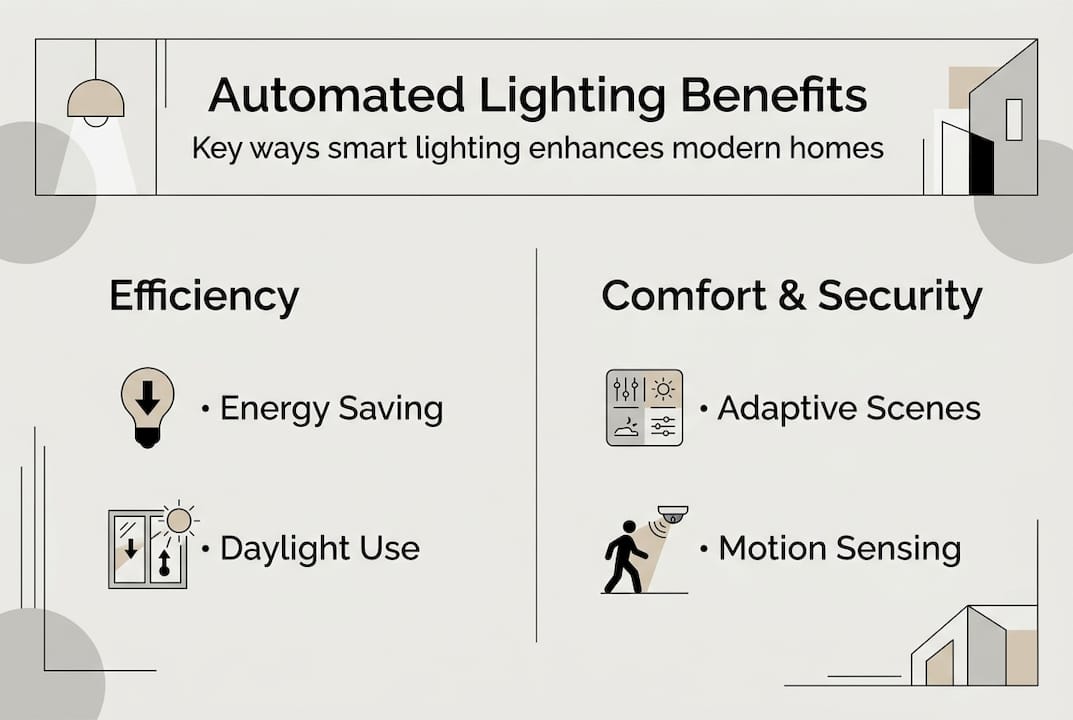 Automated Lighting Benefits
Key ways smart lighting enhances modern homes

Efficiency

• Energy Saving

• Daylight Use

Comfort & Security

• Adaptive Scenes

• Motion Sensing